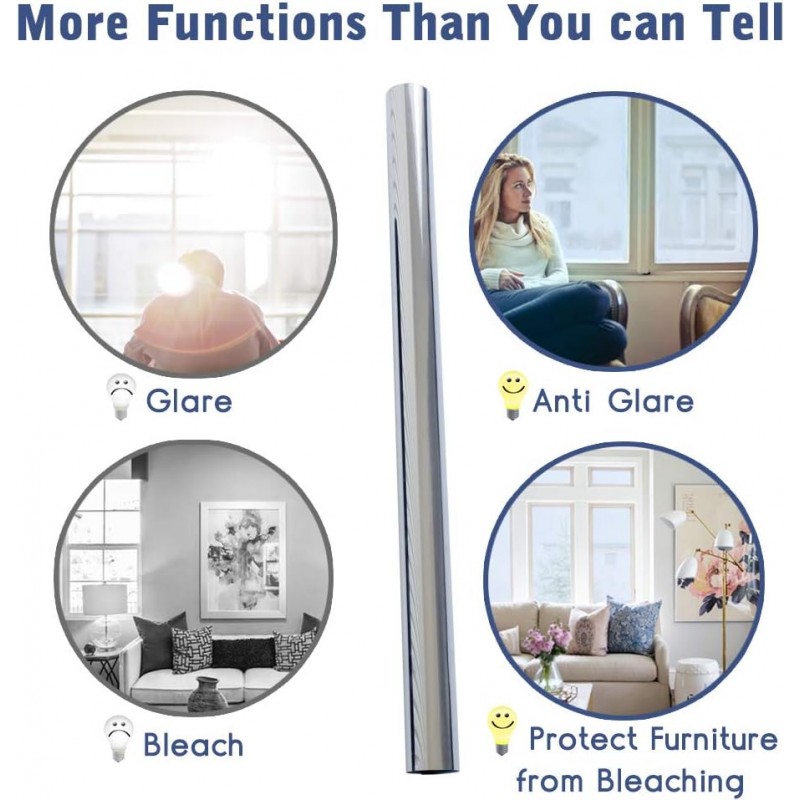 More Functions Than You can Tell

Glare

Anti Glare

Bleach

Protect Furniture from Bleaching